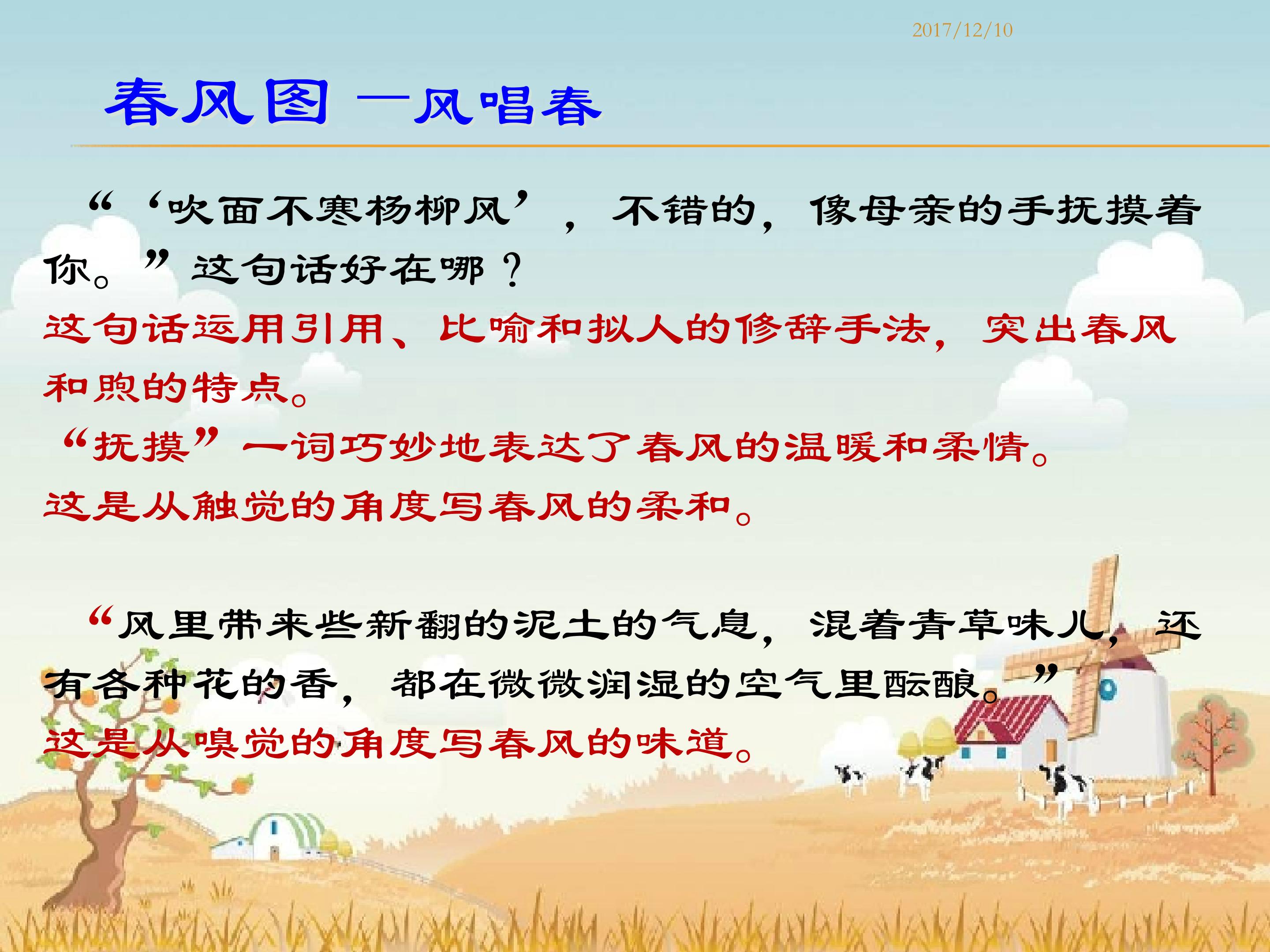 2017/12/10

春风图 —风唱春

“‘吹面不寒杨柳风’，不错的，像母亲的手抚摸着你。”这句话好在哪？

这句话运用引用、比喻和拟人的修辞手法，突出春风和煦的特点。

“抚摸”一词巧妙地表达了春风的温暖和柔情。

这是从触觉的角度写春风的柔和。

“风里带来些新翻的泥土的气息，混着青草味儿，还有各种花的香，都在微微润湿的空气里酝酿。”

这是从嗅觉的角度写春风的味道。